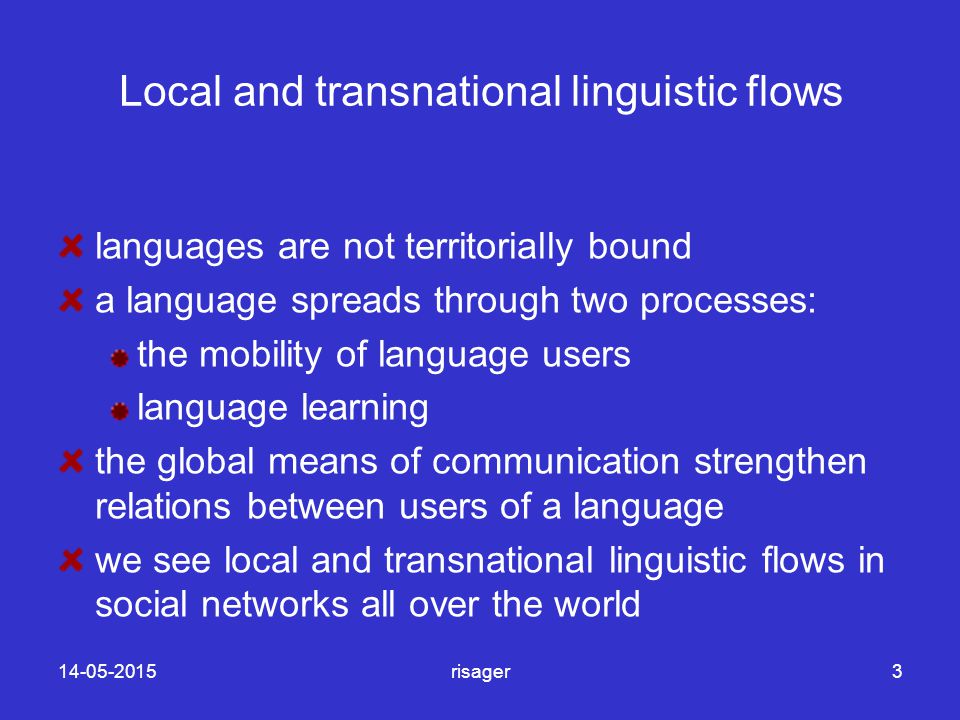 Local and transnational linguistic flows

languages are not territorially bound

a language spreads through two processes:

the mobility of language users

language learning

the global means of communication strengthen relations between users of a language

we see local and transnational linguistic flows in social networks all over the world

14-05-2015

risager

3